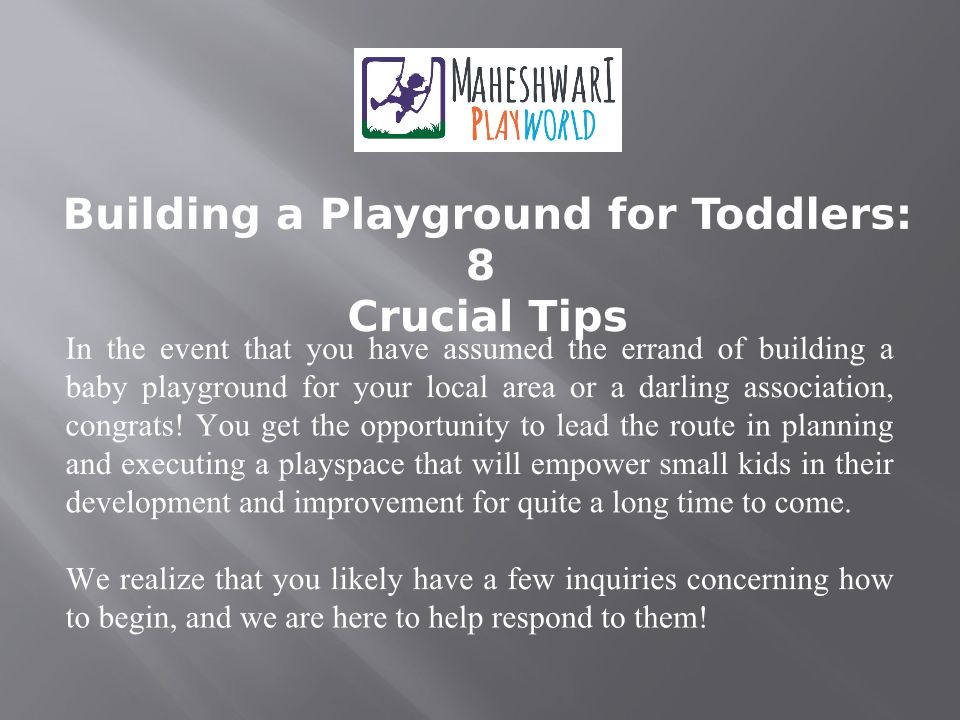 MAHESHWARI PLAYWORLD

Building a Playground for Toddlers: 8 Crucial Tips

In the event that you have assumed the errand of building a baby playground for your local area or a darling association, congrats! You get the opportunity to lead the route in planning and executing a playspace that will empower small kids in their development and improvement for quite a long time to come.

We realize that you likely have a few inquiries concerning how to begin, and we are here to help respond to them!